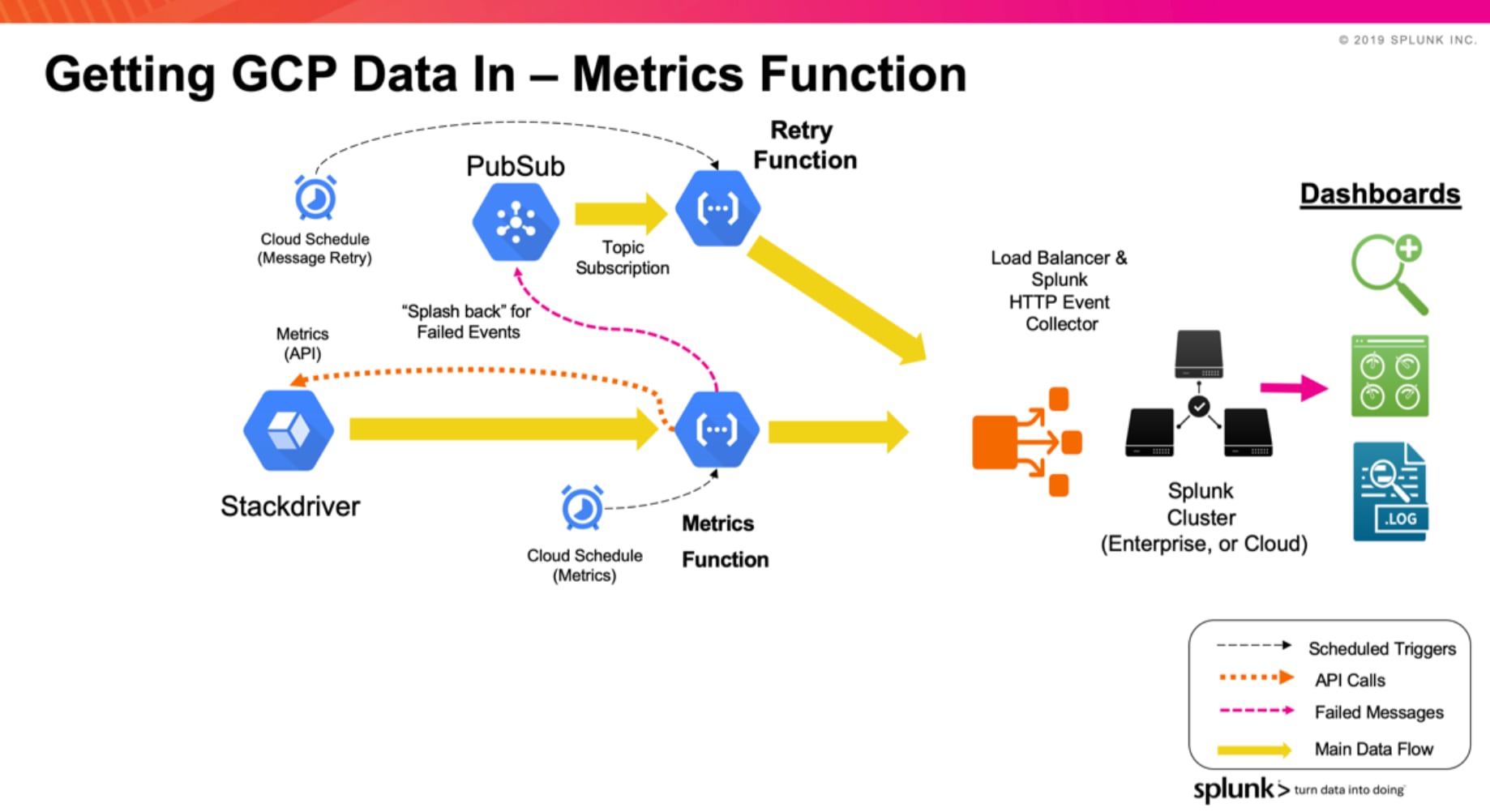 © 2019 SPLUNK INC.

Getting GCP Data In – Metrics Function

Retry Function

PubSub

Cloud Schedule (Message Retry)

Topic Subscription

Dashboards

Load Balancer & Splunk HTTP Event Collector

"Splash back" for Failed Events

Metrics (API)

Stackdriver

Cloud Schedule (Metrics)

Metrics Function

Splunk Cluster (Enterprise, or Cloud)

.LOG

Scheduled Triggers
API Calls
Failed Messages
Main Data Flow

splunk> turn data into doing